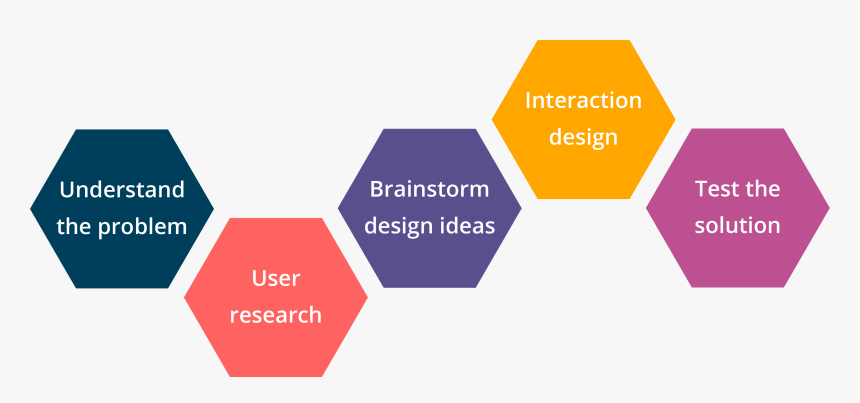 Understand the problem

User research

Brainstorm design ideas

Interaction design

Test the solution